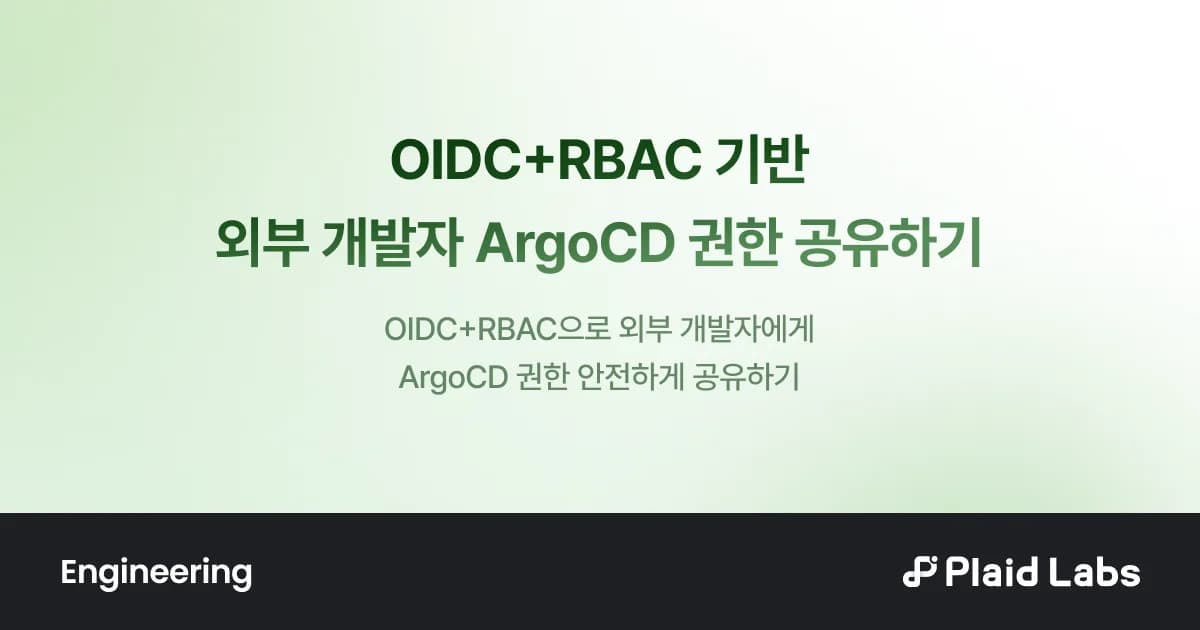 OIDC+RBAC 기반
외부 개발자 ArgoCD 권한 공유하기

OIDC+RBAC으로 외부 개발자에게
ArgoCD 권한 안전하게 공유하기

Engineering

Plaid Labs